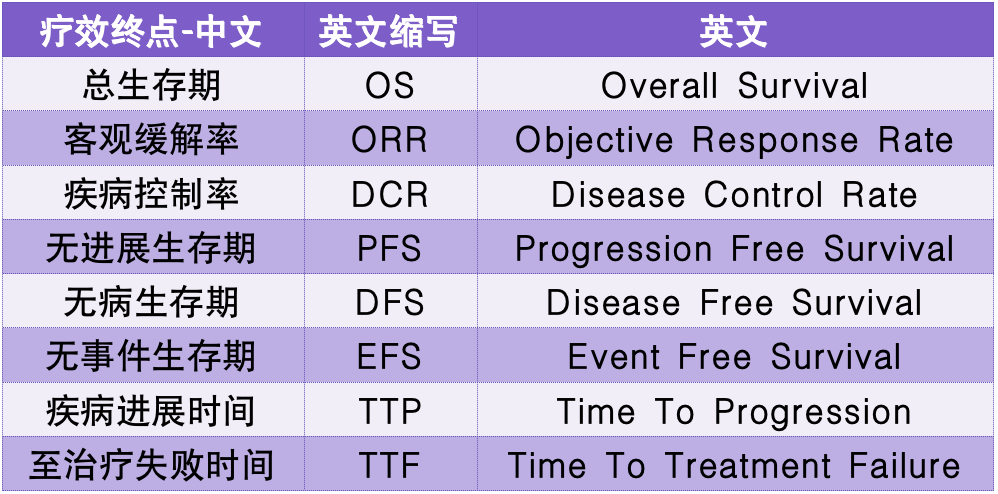 | 疗效终点-中文 | 英文缩写 | 英文 |
|---|---|---|
| 总生存期 | OS | Overall Survival |
| 客观缓解率 | ORR | Objective Response Rate |
| 疾病控制率 | DCR | Disease Control Rate |
| 无进展生存期 | PFS | Progression Free Survival |
| 无病生存期 | DFS | Disease Free Survival |
| 无事件生存期 | EFS | Event Free Survival |
| 疾病进展时间 | TTP | Time To Progression |
| 至治疗失败时间 | TTF | Time To Treatment Failure |